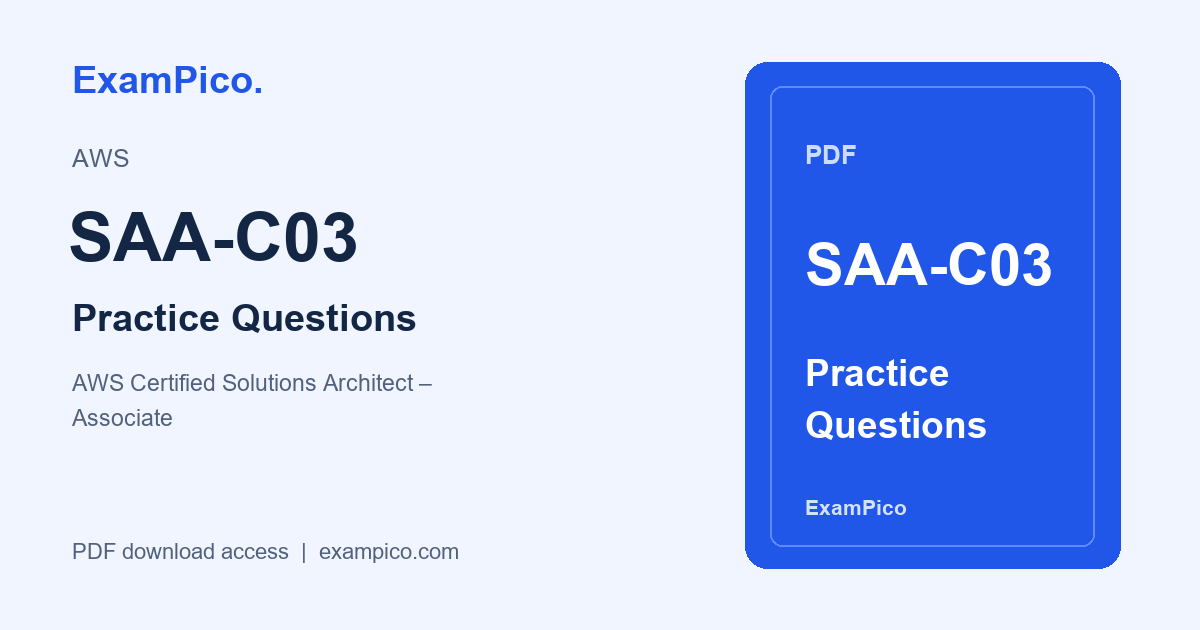 ExamPico.

AWS

SAA-C03

Practice Questions

AWS Certified Solutions Architect – Associate

PDF download access | exampico.com

PDF

SAA-C03

Practice Questions

ExamPico